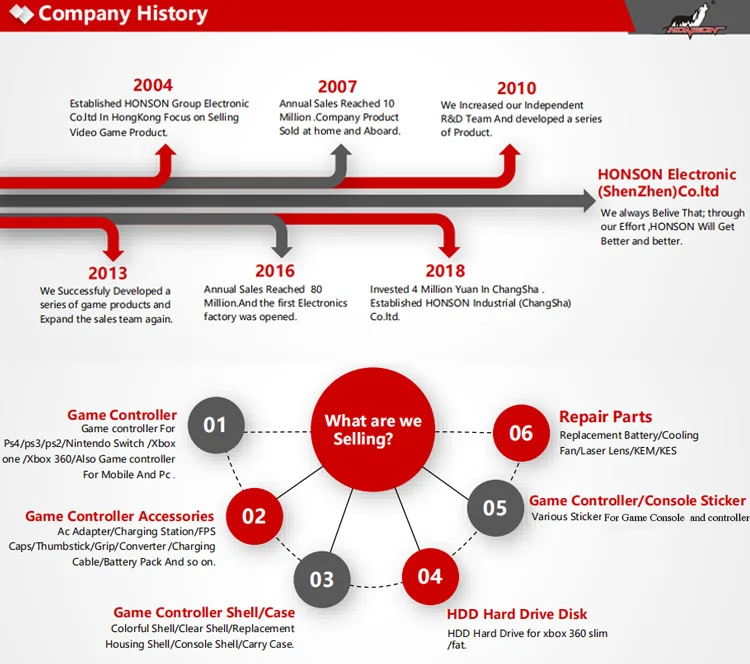 Company History

HONSON

2004
Established HONSON Group Electronic Co.ltd In HongKong Focus on Selling Video Game Product.

2007
Annual Sales Reached 10 Million .Company Product Sold at home and Aboard.

2010
We Increased our Independent R&D Team And developed a series of Product.

HONSON Electronic (ShenZhen)Co.ltd
We always Belive That; through our Effort ,HONSON Will Get Better and better.

2013
We Successfuly Developed a series of game products and Expand the sales team again.

2016
Annual Sales Reached 80 Million.And the first Electronics factory was opened.

2018
Invested 4 Million Yuan In ChangSha . Established HONSON Industrial (ChangSha) Co.ltd.

What are we Selling?

01
Game Controller
Game controller For Ps4/ps3/ps2/Nintendo Switch /Xbox one /Xbox 360/Also Game controller For Mobile And Pc .

02
Game Controller Accessories
Ac Adapter/Charging Station/FPS Caps/Thumbstick/Grip/Converter /Charging Cable/Battery Pack And so on.

03
Game Controller Shell/Case
Colorful Shell/Clear Shell/Replacement Housing Shell/Console Shell/Carry Case.

04
HDD Hard Drive Disk
HDD Hard Drive for xbox 360 slim /fat.

05
Game Controller/Console Sticker
Various Sticker For Game Console and controller

06
Repair Parts
Replacement Battery/Cooling Fan/Laser Lens/KEM/KES